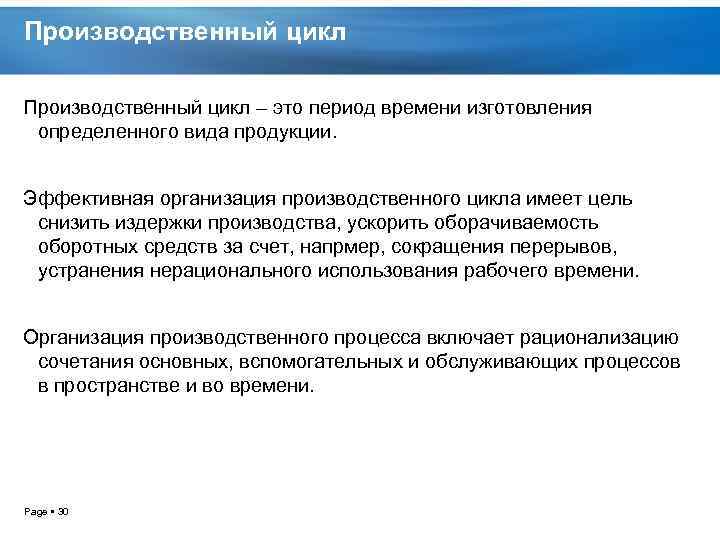 Производственный цикл

Производственный цикл – это период времени изготовления определенного вида продукции.

Эффективная организация производственного цикла имеет цель снизить издержки производства, ускорить оборачиваемость оборотных средств за счет, напрмер, сокращения перерывов, устранения нерационального использования рабочего времени.

Организация производственного процесса включает рационализацию сочетания основных, вспомогательных и обслуживающих процессов в пространстве и во времени.

Page ▪ 30